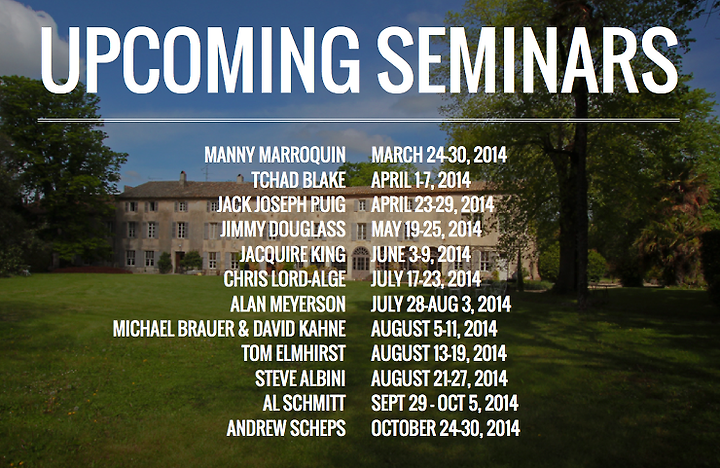 UPCOMING SEMINARS

| | |
|---|---|
| MANNY MARROQUIN | MARCH 24-30, 2014 |
| TCHAD BLAKE | APRIL 1-7, 2014 |
| JACK JOSEPH PUIG | APRIL 23-29, 2014 |
| JIMMY DOUGLASS | MAY 19-25, 2014 |
| JACQUIRE KING | JUNE 3-9, 2014 |
| CHRIS LORD-ALGE | JULY 17-23, 2014 |
| ALAN MEYERSON | JULY 28-AUG 3, 2014 |
| MICHAEL BRAUER & DAVID KAHNE | AUGUST 5-11, 2014 |
| TOM ELMHIRST | AUGUST 13-19, 2014 |
| STEVE ALBINI | AUGUST 21-27, 2014 |
| AL SCHMITT | SEPT 29 - OCT 5, 2014 |
| ANDREW SCHEPS | OCTOBER 24-30, 2014 |